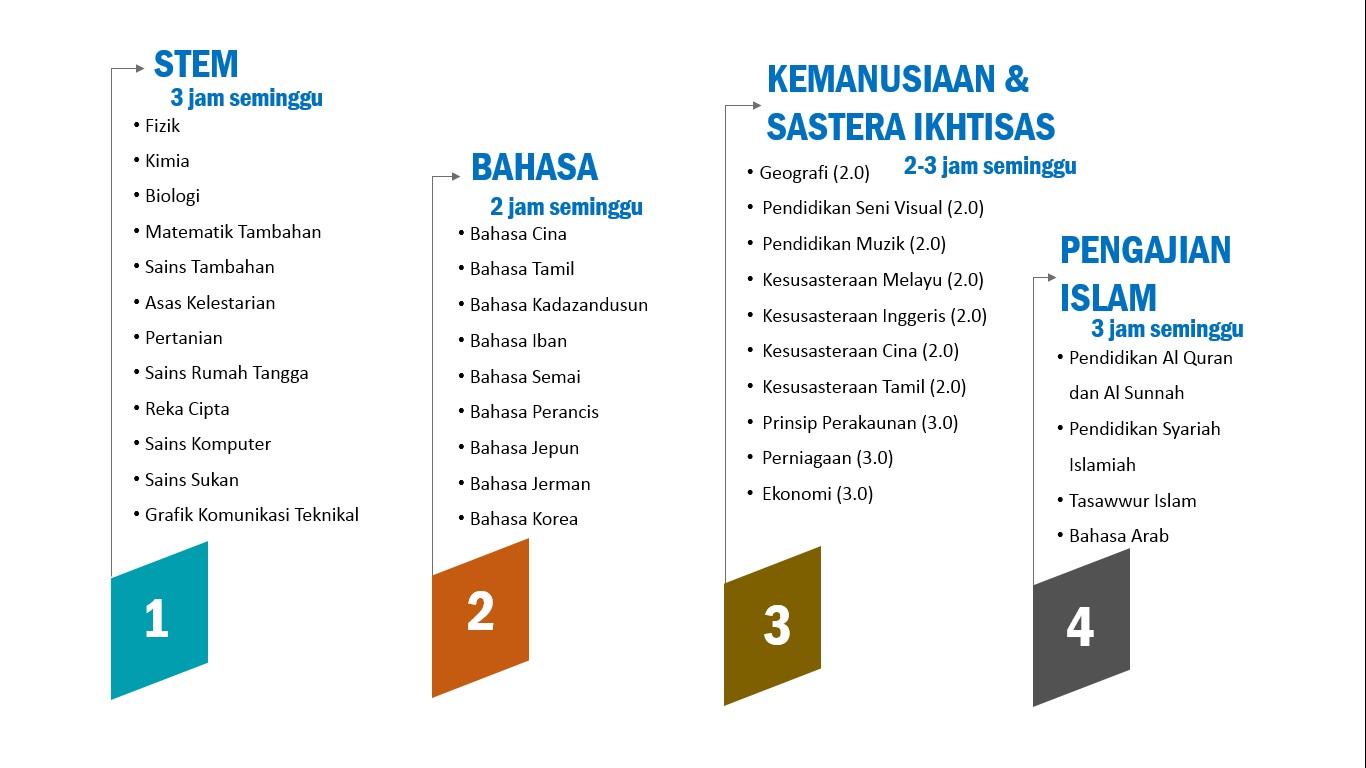 STEM
3 jam seminggu
• Fizik
• Kimia
• Biologi
• Matematik Tambahan
• Sains Tambahan
• Asas Kelestarian
• Pertanian
• Sains Rumah Tangga
• Reka Cipta
• Sains Komputer
• Sains Sukan
• Grafik Komunikasi Teknikal

1

BAHASA
2 jam seminggu
• Bahasa Cina
• Bahasa Tamil
• Bahasa Kadazandusun
• Bahasa Iban
• Bahasa Semai
• Bahasa Perancis
• Bahasa Jepun
• Bahasa Jerman
• Bahasa Korea

2

KEMANUSIAAN & SASTERA IKHTISAS
2-3 jam seminggu
• Geografi (2.0)
• Pendidikan Seni Visual (2.0)
• Pendidikan Muzik (2.0)
• Kesusasteraan Melayu (2.0)
• Kesusasteraan Inggeris (2.0)
• Kesusasteraan Cina (2.0)
• Kesusasteraan Tamil (2.0)
• Prinsip Perakaunan (3.0)
• Perniagaan (3.0)
• Ekonomi (3.0)

3

PENGAJIAN ISLAM
3 jam seminggu
• Pendidikan Al Quran dan Al Sunnah
• Pendidikan Syariah Islamiah
• Tasawwur Islam
• Bahasa Arab

4